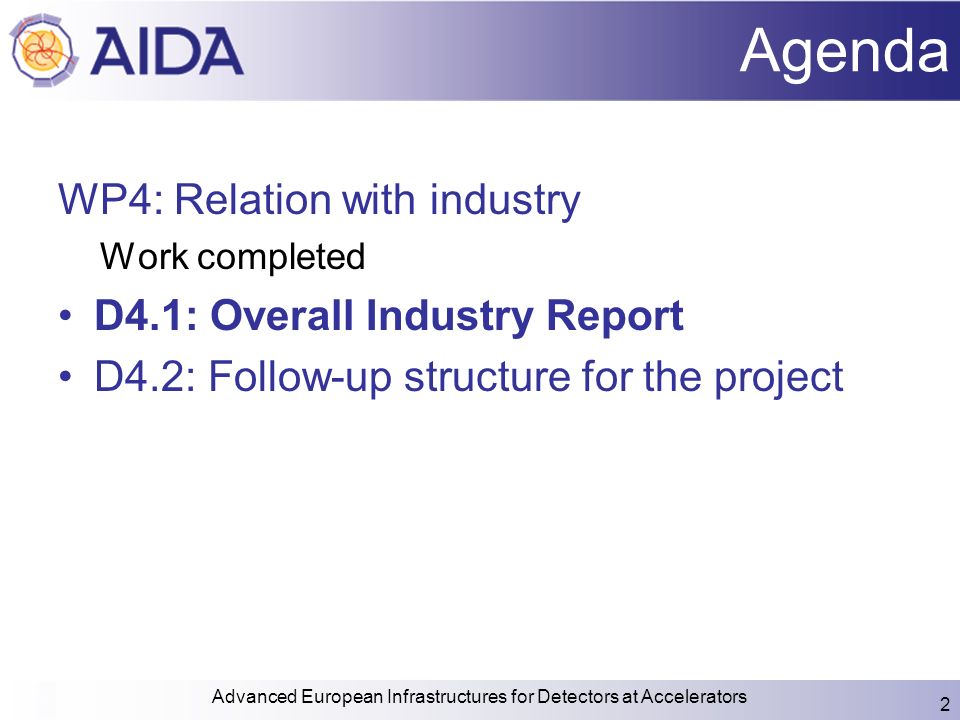 AIDA

Agenda

WP4: Relation with industry

Work completed

• D4.1: Overall Industry Report
• D4.2: Follow-up structure for the project

Advanced European Infrastructures for Detectors at Accelerators

2